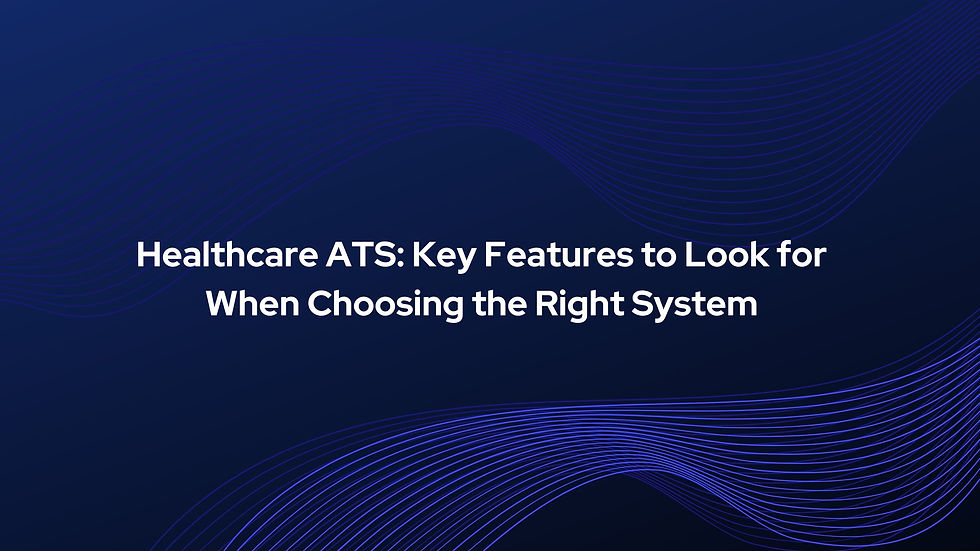 Healthcare ATS: Key Features to Look for When Choosing the Right System